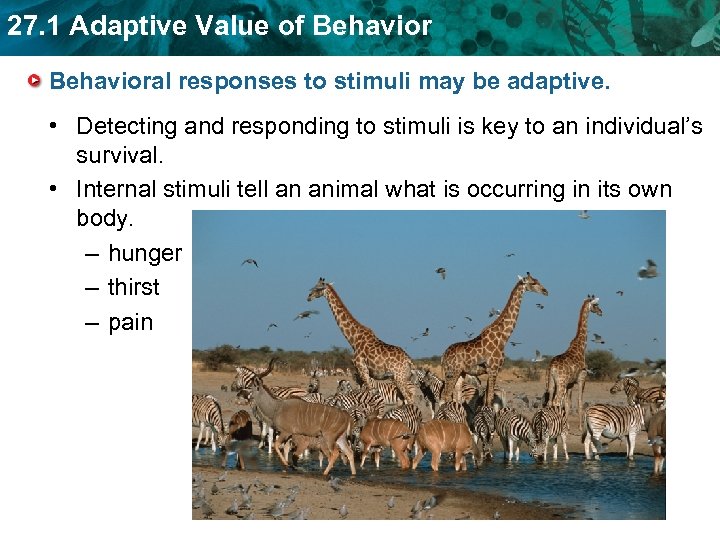 27.1 Adaptive Value of Behavior

Behavioral responses to stimuli may be adaptive.

• Detecting and responding to stimuli is key to an individual's survival.

• Internal stimuli tell an animal what is occurring in its own body.

– hunger

– thirst

– pain